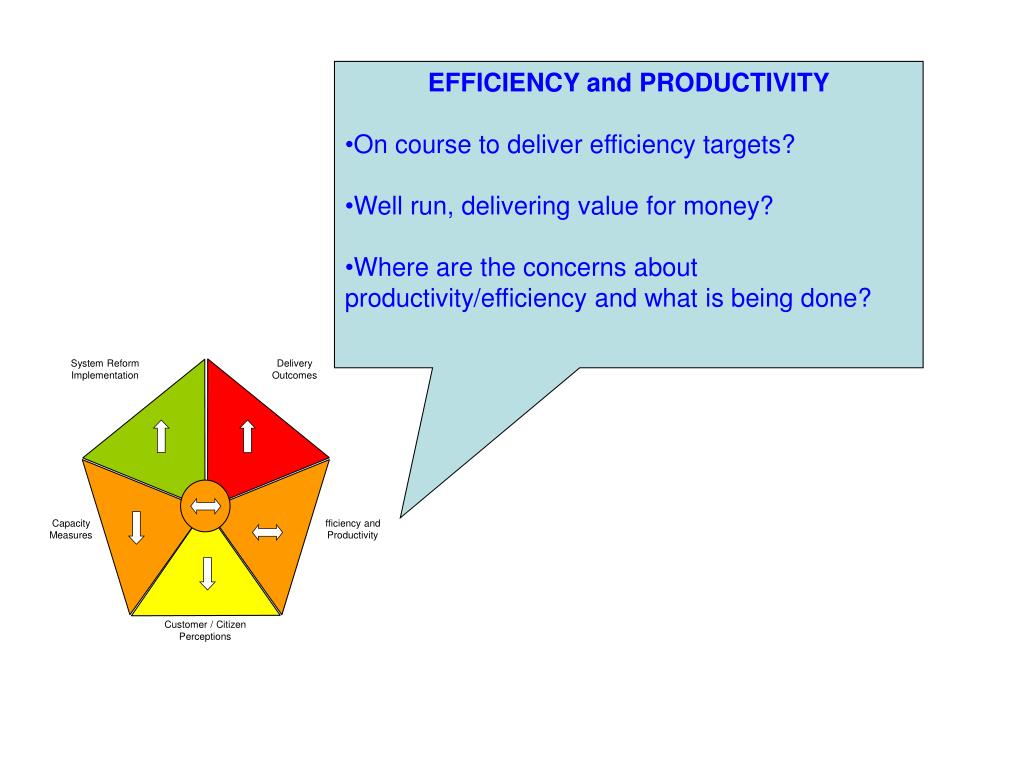 EFFICIENCY and PRODUCTIVITY

•On course to deliver efficiency targets?

•Well run, delivering value for money?

•Where are the concerns about productivity/efficiency and what is being done?

System Reform Implementation

Delivery Outcomes

Capacity Measures

fficiency and Productivity

Customer / Citizen Perceptions